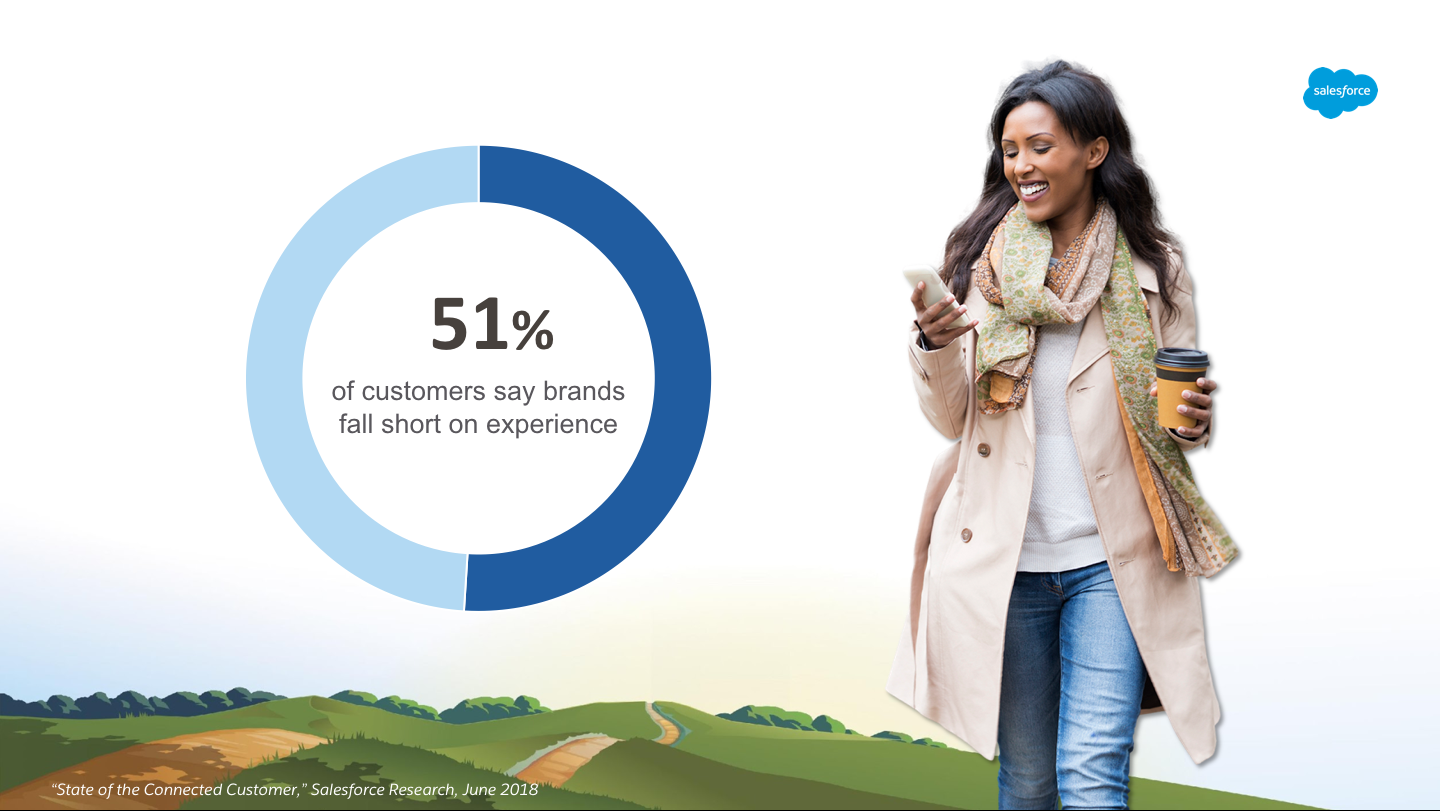 salesforce

51%

of customers say brands fall short on experience

"State of the Connected Customer," Salesforce Research, June 2018